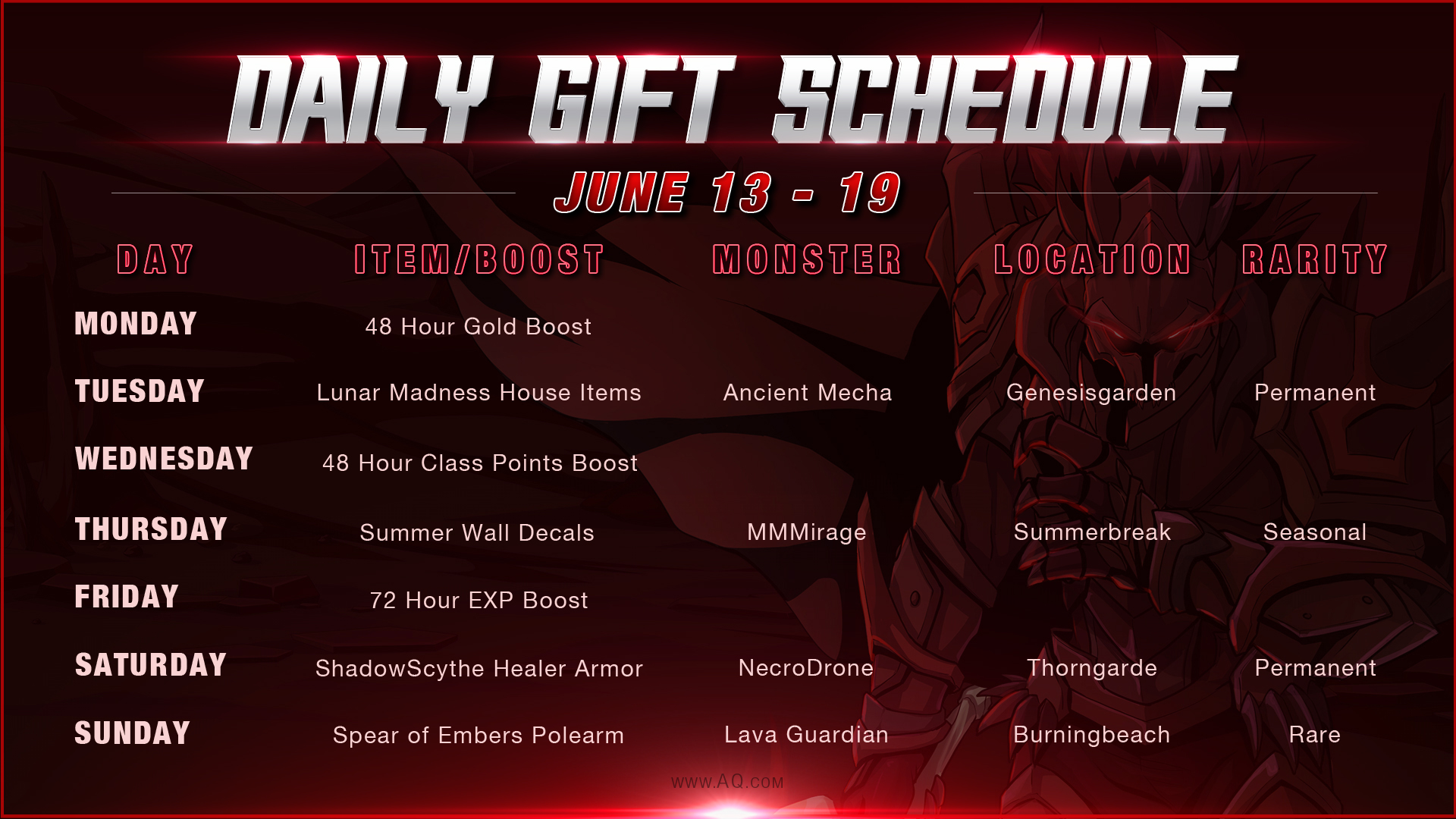 DAILY GIFT SCHEDULE

JUNE 13 - 19

| DAY | ITEM/BOOST | MONSTER | LOCATION | RARITY |
|---|---|---|---|---|
| MONDAY | 48 Hour Gold Boost | | | |
| TUESDAY | Lunar Madness House Items | Ancient Mecha | Genesisgarden | Permanent |
| WEDNESDAY | 48 Hour Class Points Boost | | | |
| THURSDAY | Summer Wall Decals | MMMirage | Summerbreak | Seasonal |
| FRIDAY | 72 Hour EXP Boost | | | |
| SATURDAY | ShadowScythe Healer Armor | NecroDrone | Thorngarde | Permanent |
| SUNDAY | Spear of Embers Polearm | Lava Guardian | Burningbeach | Rare |

WWW.AQ.COM